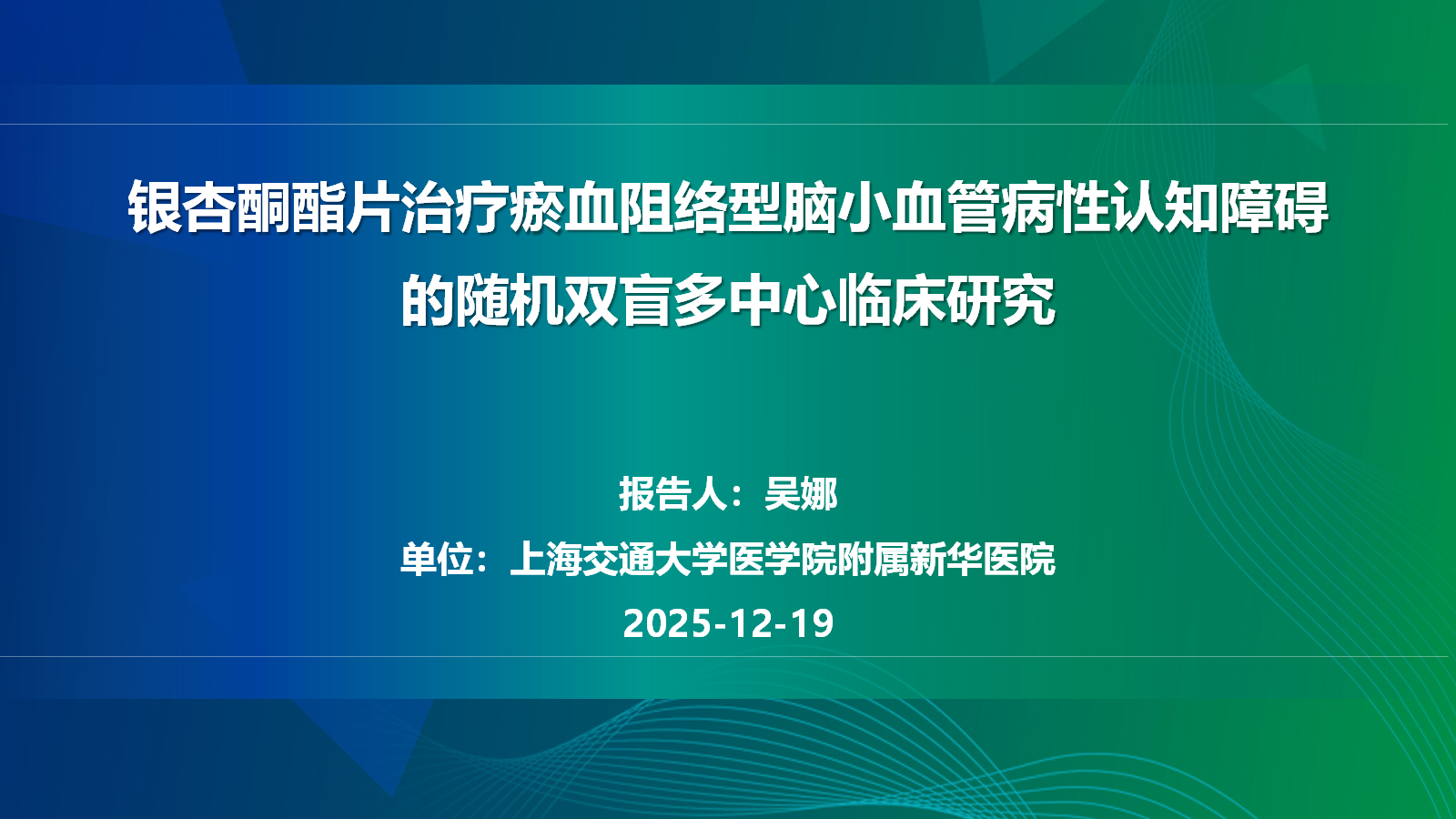 银杏酮酯片治疗瘀血阻络型脑小血管病性认知障碍的随机双盲多中心临床研究

报告人：吴娜
单位：上海交通大学医学院附属新华医院
2025-12-19